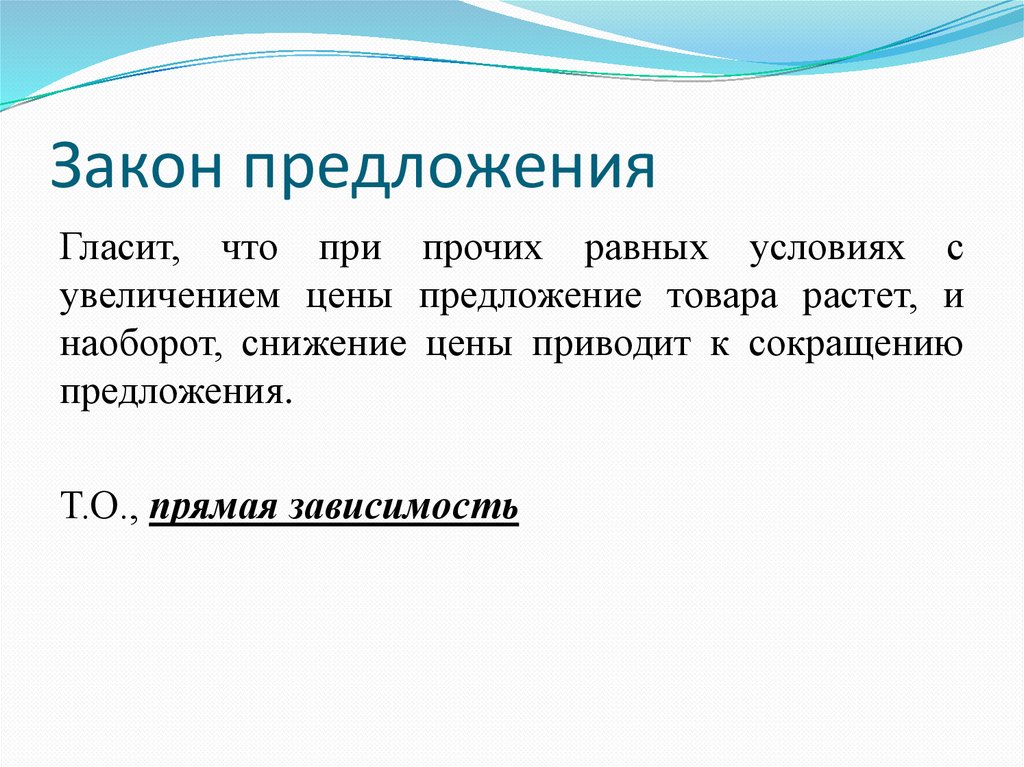 Закон предложения

Гласит, что при прочих равных условиях с увеличением цены предложение товара растет, и наоборот, снижение цены приводит к сокращению предложения.

Т.О., прямая зависимость